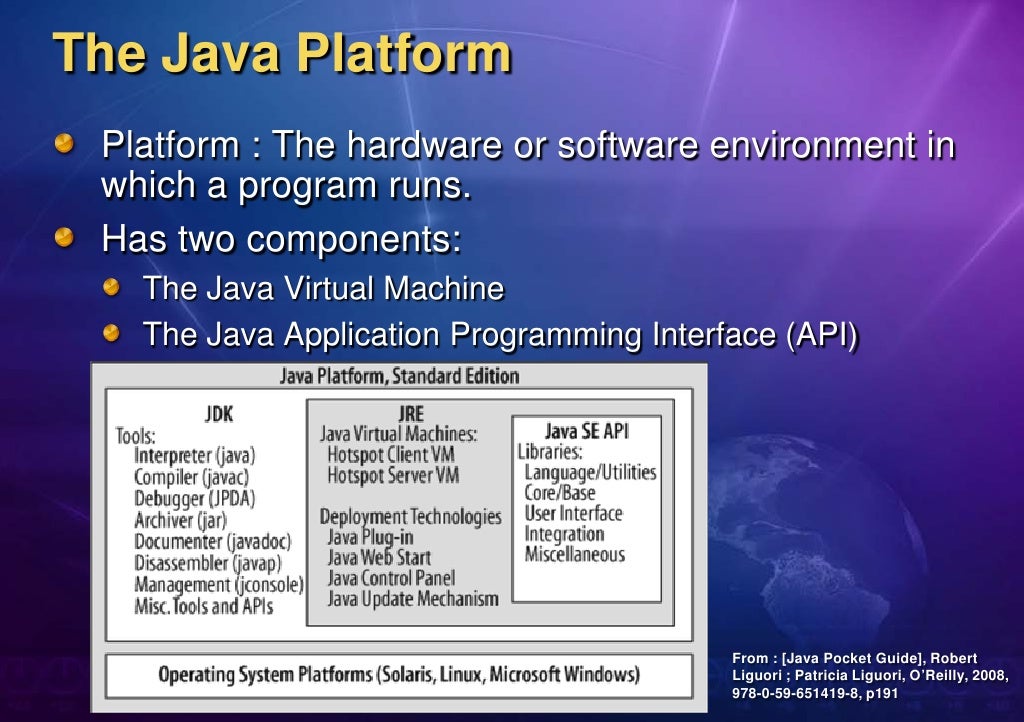 The Java Platform

Platform : The hardware or software environment in which a program runs.

Has two components:

The Java Virtual Machine

The Java Application Programming Interface (API)

Java Platform, Standard Edition

JDK
Tools:
Interpreter (java)
Compiler (javac)
Debugger (JPDA)
Archiver (jar)
Documenter (javadoc)
Disassembler (javap)
Management (jconsole)
Misc. Tools and APIs

JRE
Java Virtual Machines:
Hotspot Client VM
Hotspot Server VM

Deployment Technologies
Java Plug-in
Java Web Start
Java Control Panel
Java Update Mechanism

Java SE API
Libraries:
Language/Utilities
Core/Base
User Interface
Integration
Miscellaneous

Operating System Platforms (Solaris, Linux, Microsoft Windows)

From : [Java Pocket Guide], Robert Liguori ; Patricia Liguori, O'Reilly, 2008, 978-0-59-651419-8, p191